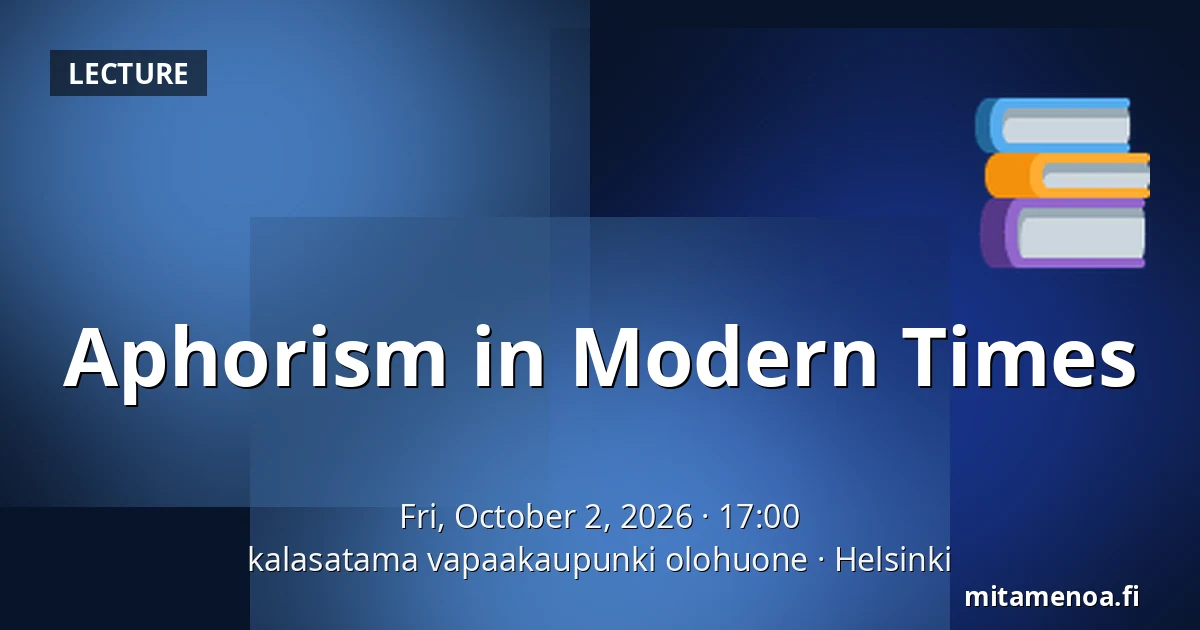 LECTURE

Aphorism in Modern Times

Fri, October 2, 2026 · 17:00
kalasatama vapaakaupunki olohuone · Helsinki

mitamenoa.fi